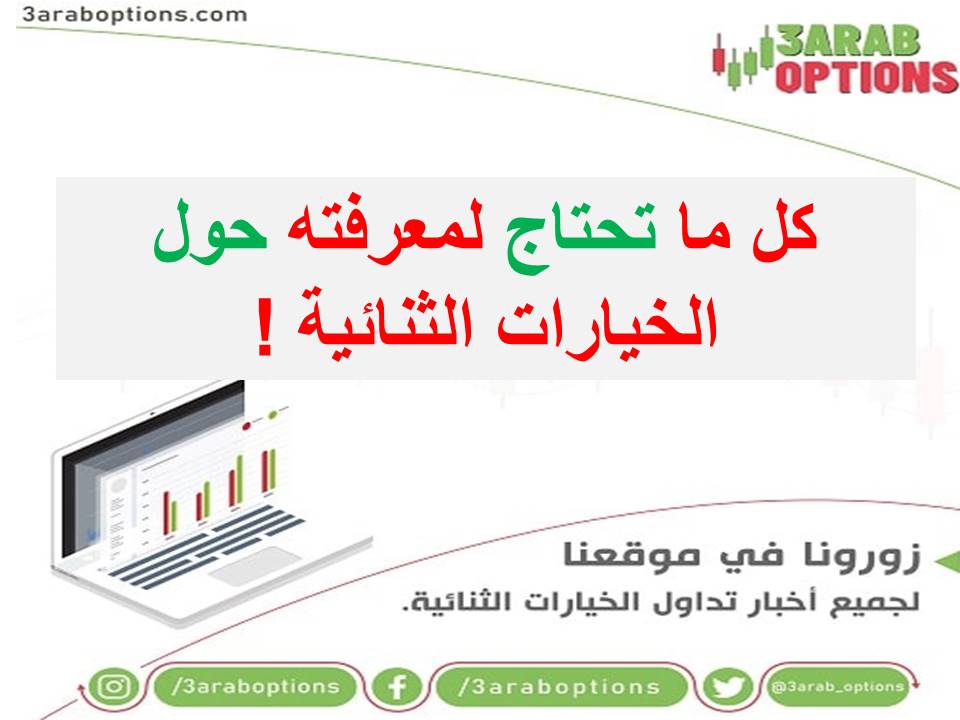 3araboptions.com

3ARAB OPTIONS

كل ما تحتاج لمعرفته حول الخيارات الثنائية !

زورونا في موقعنا
لجميع أخبار تداول الخيارات الثنائية.

/3araboptions
/3araboptions
@3arab_options